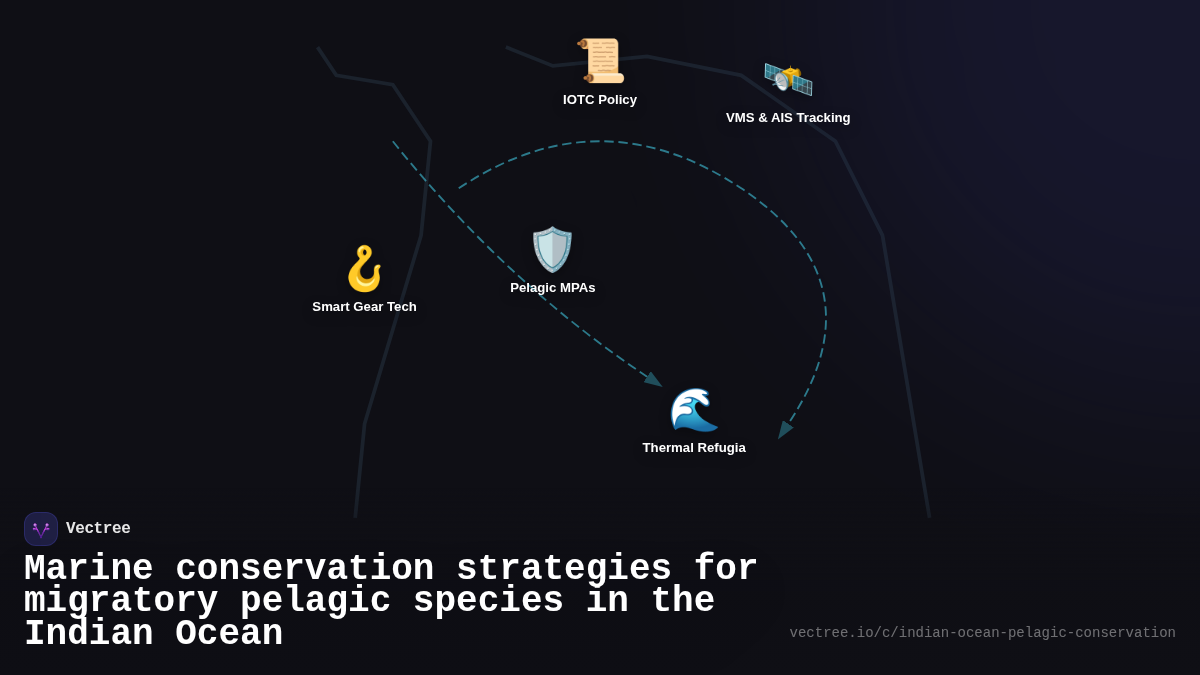 IOTC Policy

VMS & AIS Tracking

Smart Gear Tech

Pelagic MPAs

Thermal Refugia

Vectree

Marine conservation strategies for migratory pelagic species in the Indian Ocean

vectree.io/c/indian-ocean-pelagic-conservation